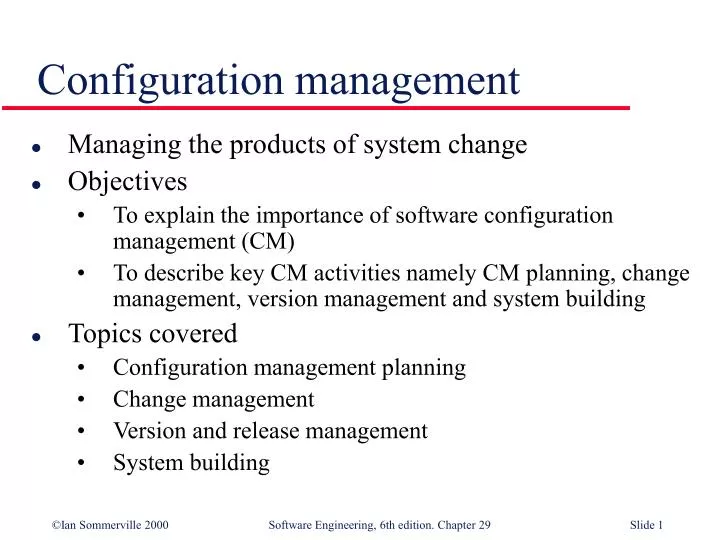 Configuration management

- Managing the products of system change
- Objectives
  - To explain the importance of software configuration management (CM)
  - To describe key CM activities namely CM planning, change management, version management and system building
- Topics covered
  - Configuration management planning
  - Change management
  - Version and release management
  - System building

©Ian Sommerville 2000 Software Engineering, 6th edition. Chapter 29 Slide 1